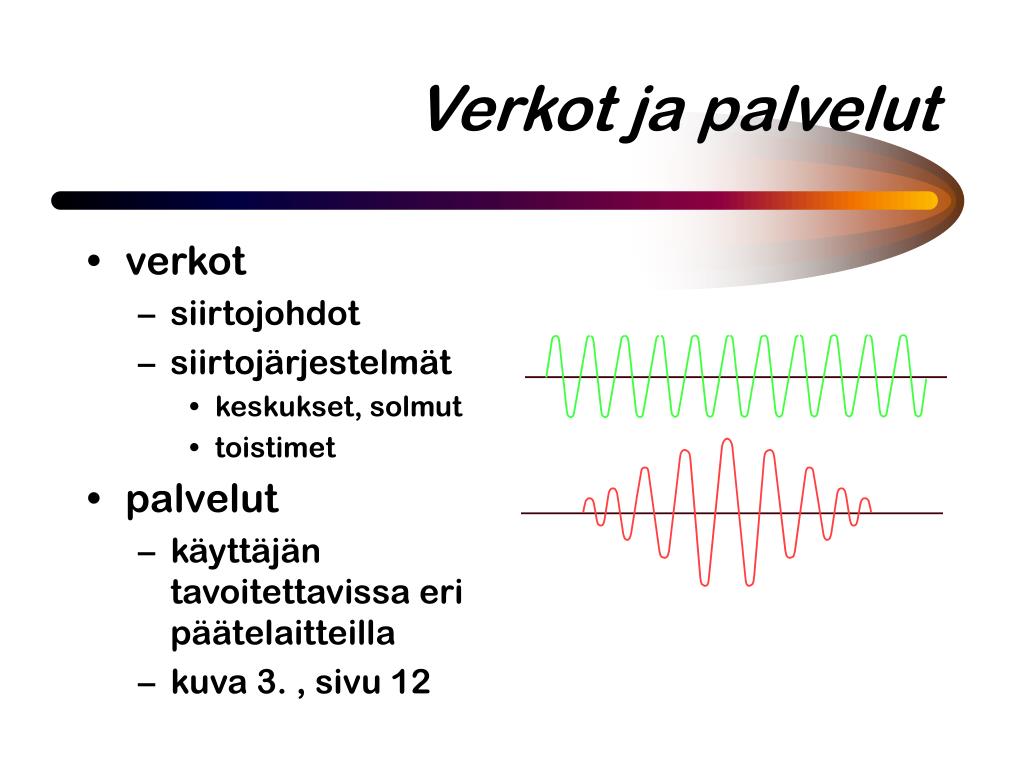 Verkot ja palvelut

• verkot
– siirtojohdot
– siirtojärjestelmät
• keskukset, solmut
• toistimet
• palvelut
– käyttäjän tavoitettavissa eri päätelaitteilla
– kuva 3. , sivu 12